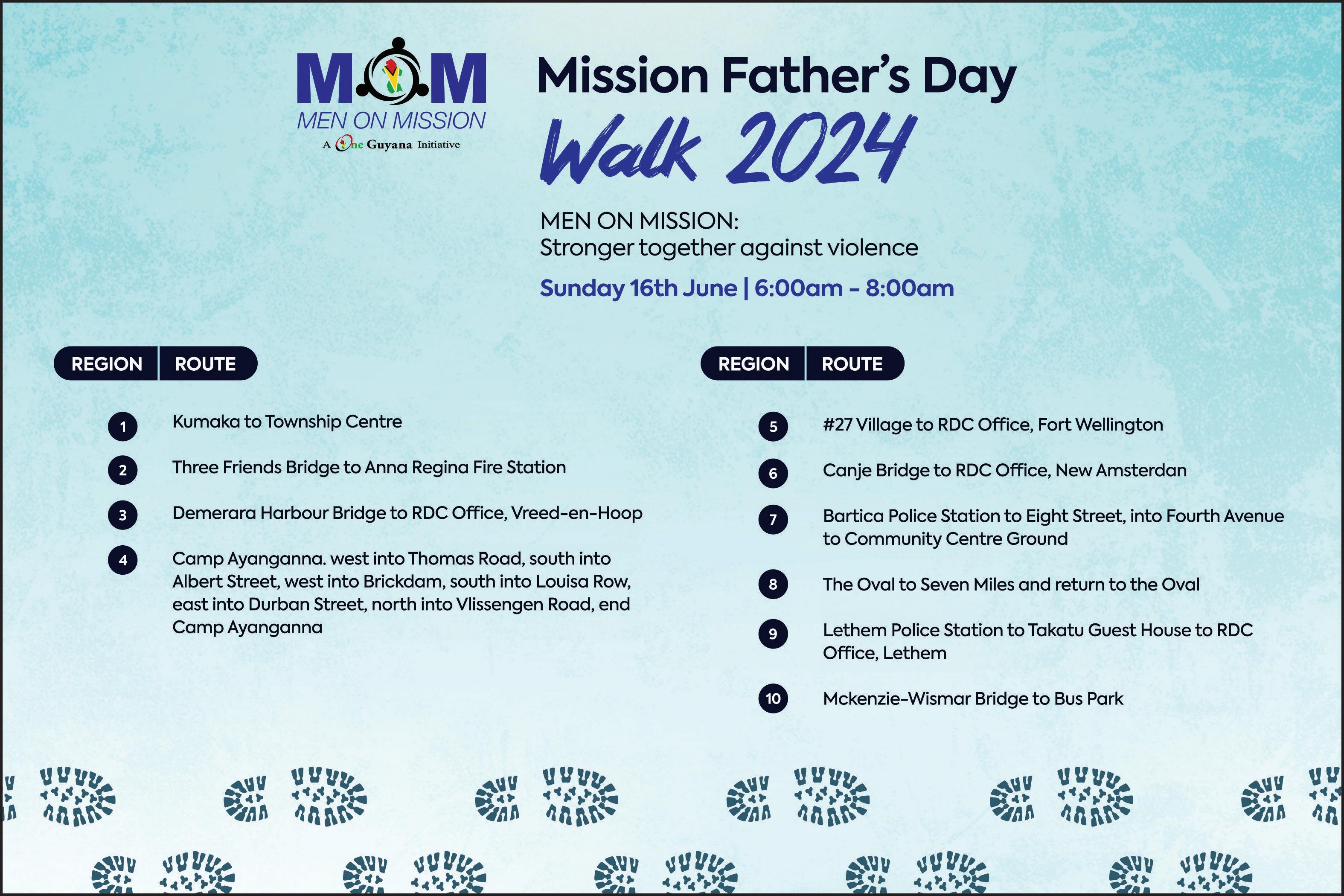 MOM
MEN ON MISSION
A One Guyana Initiative

Mission Father's Day
Walk 2024

MEN ON MISSION:
Stronger together against violence

Sunday 16th June | 6:00am - 8:00am

| REGION | ROUTE |
|---|---|
| 1 | Kumaka to Township Centre |
| 2 | Three Friends Bridge to Anna Regina Fire Station |
| 3 | Demerara Harbour Bridge to RDC Office, Vreed-en-Hoop |
| 4 | Camp Ayanganna. west into Thomas Road, south into Albert Street, west into Brickdam, south into Louisa Row, east into Durban Street, north into Vlissengen Road, end Camp Ayanganna |

| REGION | ROUTE |
|---|---|
| 5 | #27 Village to RDC Office, Fort Wellington |
| 6 | Canje Bridge to RDC Office, New Amsterdan |
| 7 | Bartica Police Station to Eight Street, into Fourth Avenue to Community Centre Ground |
| 8 | The Oval to Seven Miles and return to the Oval |
| 9 | Lethem Police Station to Takatu Guest House to RDC Office, Lethem |
| 10 | Mckenzie-Wismar Bridge to Bus Park |